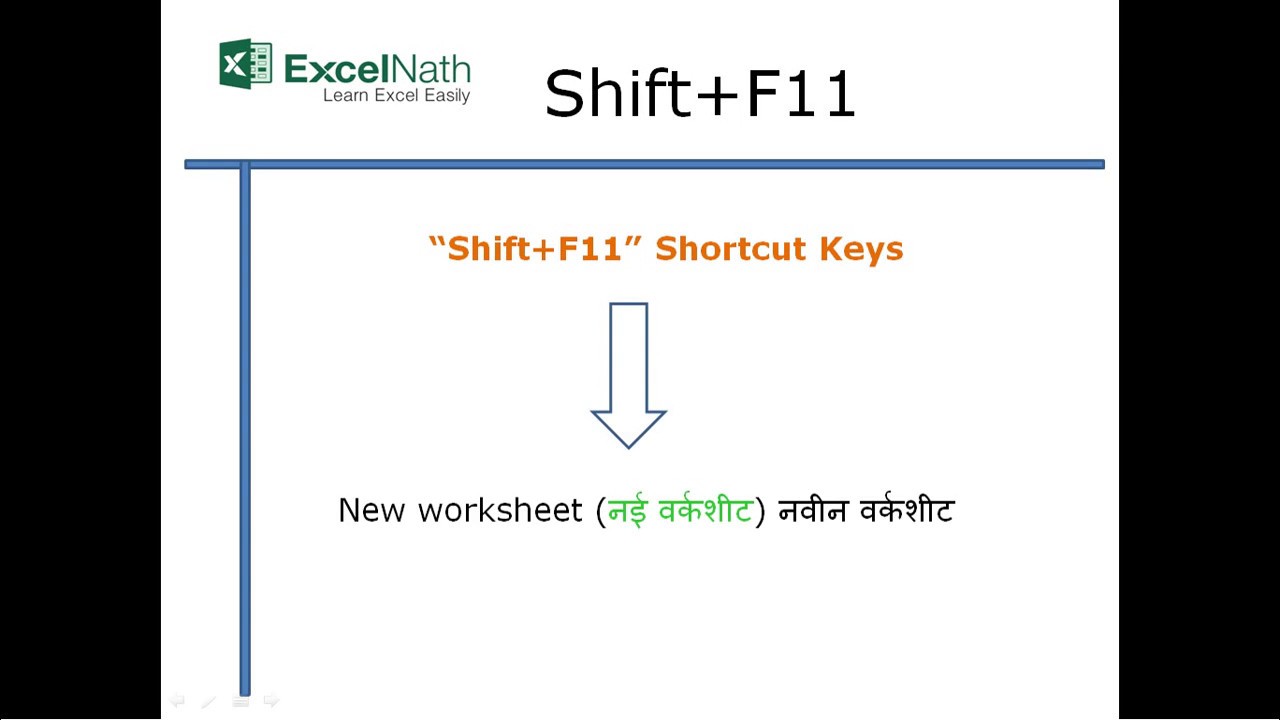 ExcelNath
Learn Excel Easily

Shift+F11

“Shift+F11” Shortcut Keys

New worksheet (नई वर्कशीट) नवीन वर्कशीट